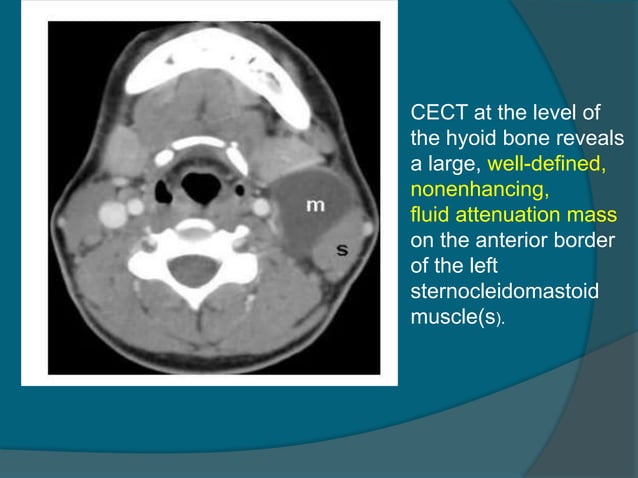 m

s

CECT at the level of the hyoid bone reveals a large, well-defined, nonenhancing, fluid attenuation mass on the anterior border of the left sternocleidomastoid muscle(s).